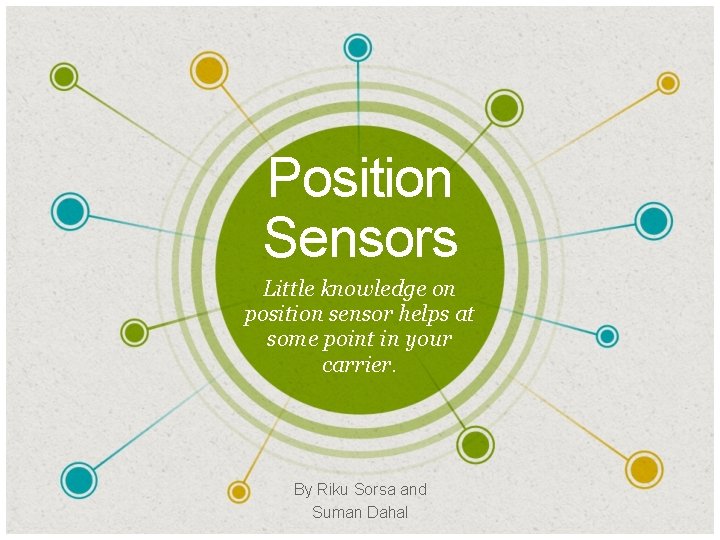 Position Sensors

Little knowledge on position sensor helps at some point in your carrier.

By Riku Sorsa and Suman Dahal